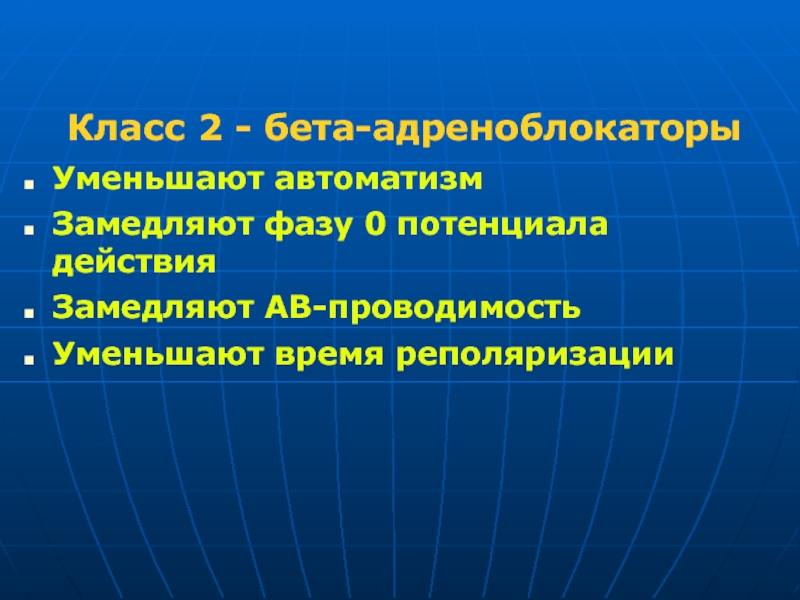 Класс 2 - бета-адреноблокаторы

- Уменьшают автоматизм
- Замедляют фазу 0 потенциала действия
- Замедляют АВ-проводимость
- Уменьшают время реполяризации